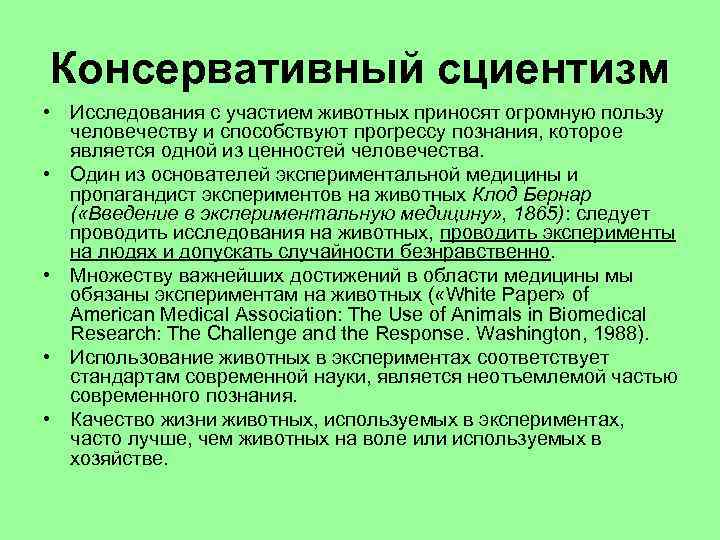 Консервативный сциентизм

• Исследования с участием животных приносят огромную пользу человечеству и способствуют прогрессу познания, которое является одной из ценностей человечества.

• Один из основателей экспериментальной медицины и пропагандист экспериментов на животных Клод Бернар («Введение в экспериментальную медицину», 1865): следует проводить исследования на животных, проводить эксперименты на людях и допускать случайности безнравственно.

• Множеству важнейших достижений в области медицины мы обязаны экспериментам на животных («White Paper» of American Medical Association: The Use of Animals in Biomedical Research: The Challenge and the Response. Washington, 1988).

• Использование животных в экспериментах соответствует стандартам современной науки, является неотъемлемой частью современного познания.

• Качество жизни животных, используемых в экспериментах, часто лучше, чем животных на воле или используемых в хозяйстве.